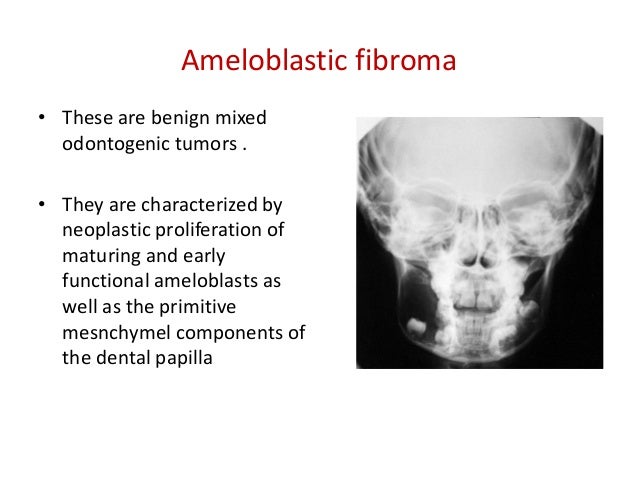 Ameloblastic fibroma

• These are benign mixed odontogenic tumors .

• They are characterized by neoplastic proliferation of maturing and early functional ameloblasts as well as the primitive mesnchymel components of the dental papilla